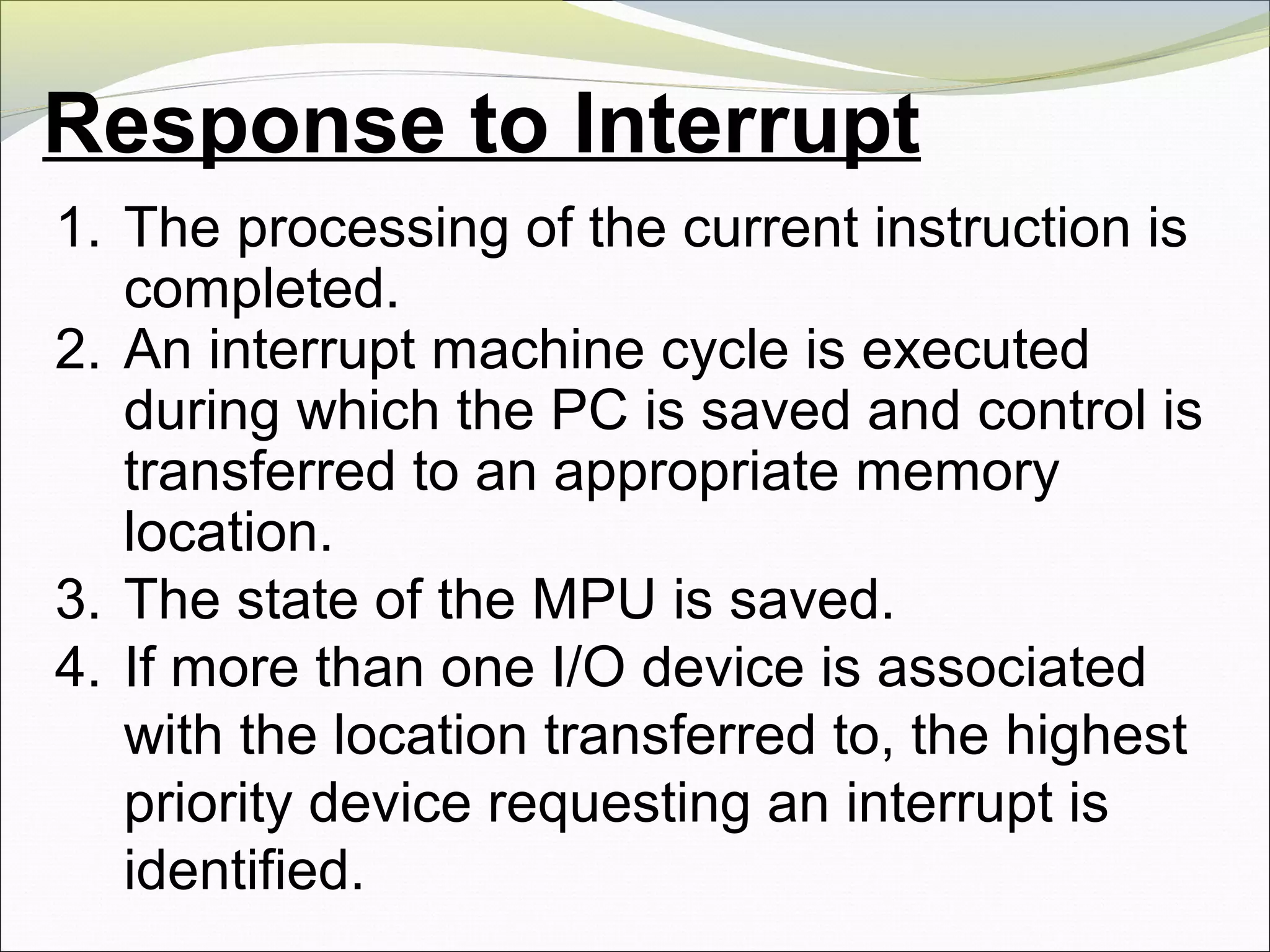 Response to Interrupt

1. The processing of the current instruction is completed.
2. An interrupt machine cycle is executed during which the PC is saved and control is transferred to an appropriate memory location.
3. The state of the MPU is saved.
4. If more than one I/O device is associated with the location transferred to, the highest priority device requesting an interrupt is identified.